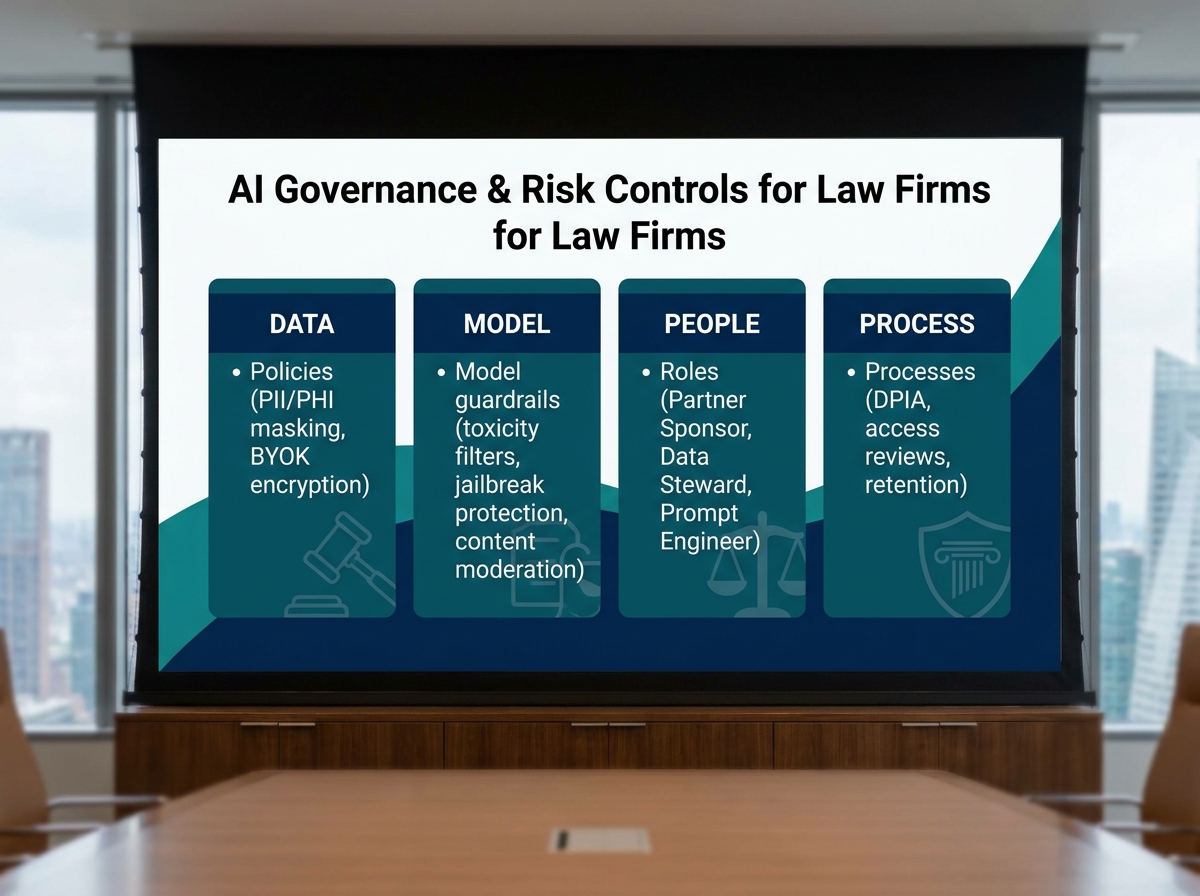 AI Governance & Risk Controls for Law Firms
for Law Firms

DATA

• Policies (PII/PHI masking, BYOK encryption)

MODEL

• Model guardrails (toxicity filters, jailbreak protection, content moderation)

PEOPLE

• Roles (Partner Sponsor, Data Steward, Prompt Engineer)

PROCESS

• Processes (DPIA, access reviews, retention)